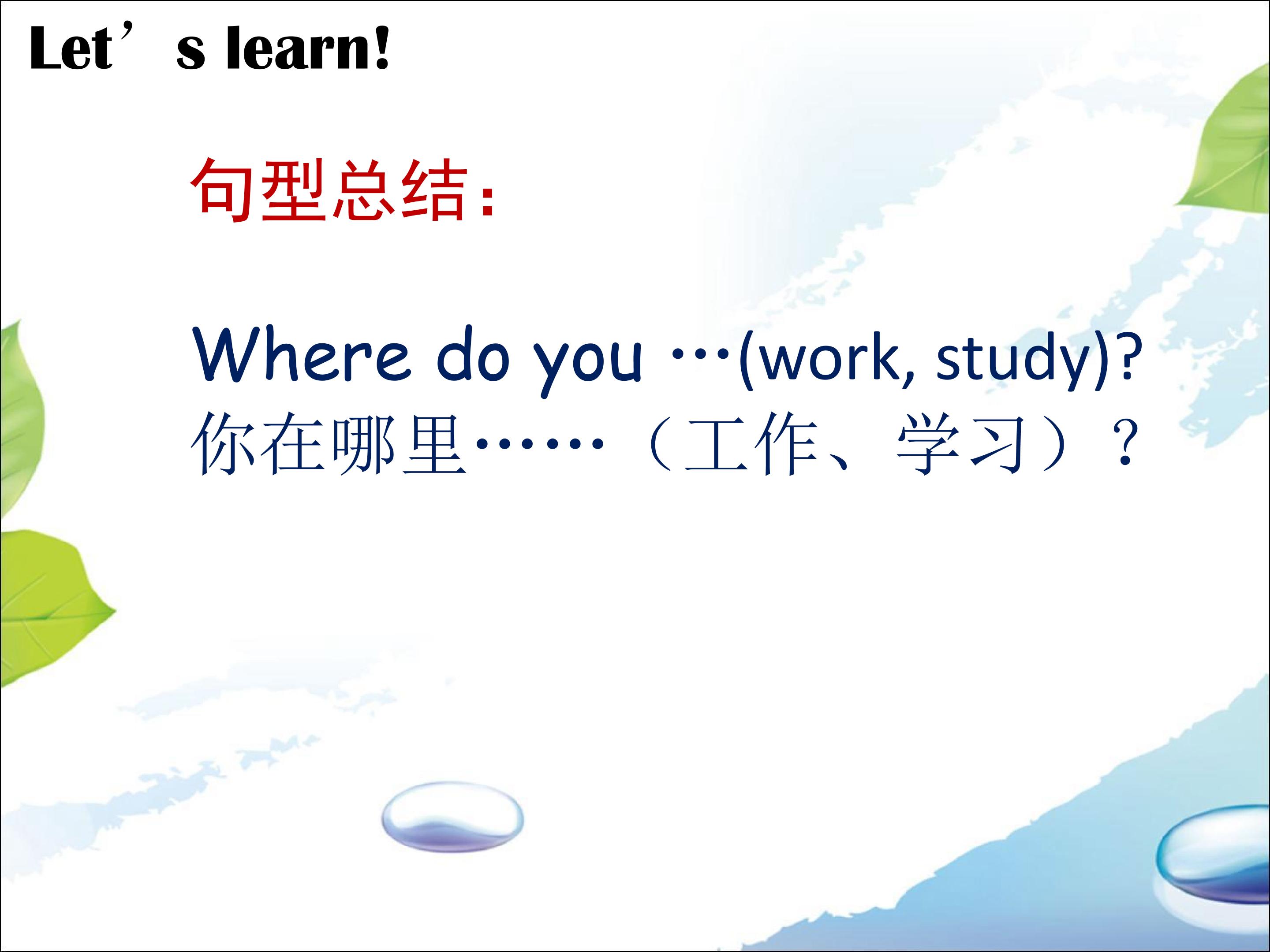 Let's learn!

句型总结:

Where do you …(work, study)?
你在哪里……（工作、学习）？